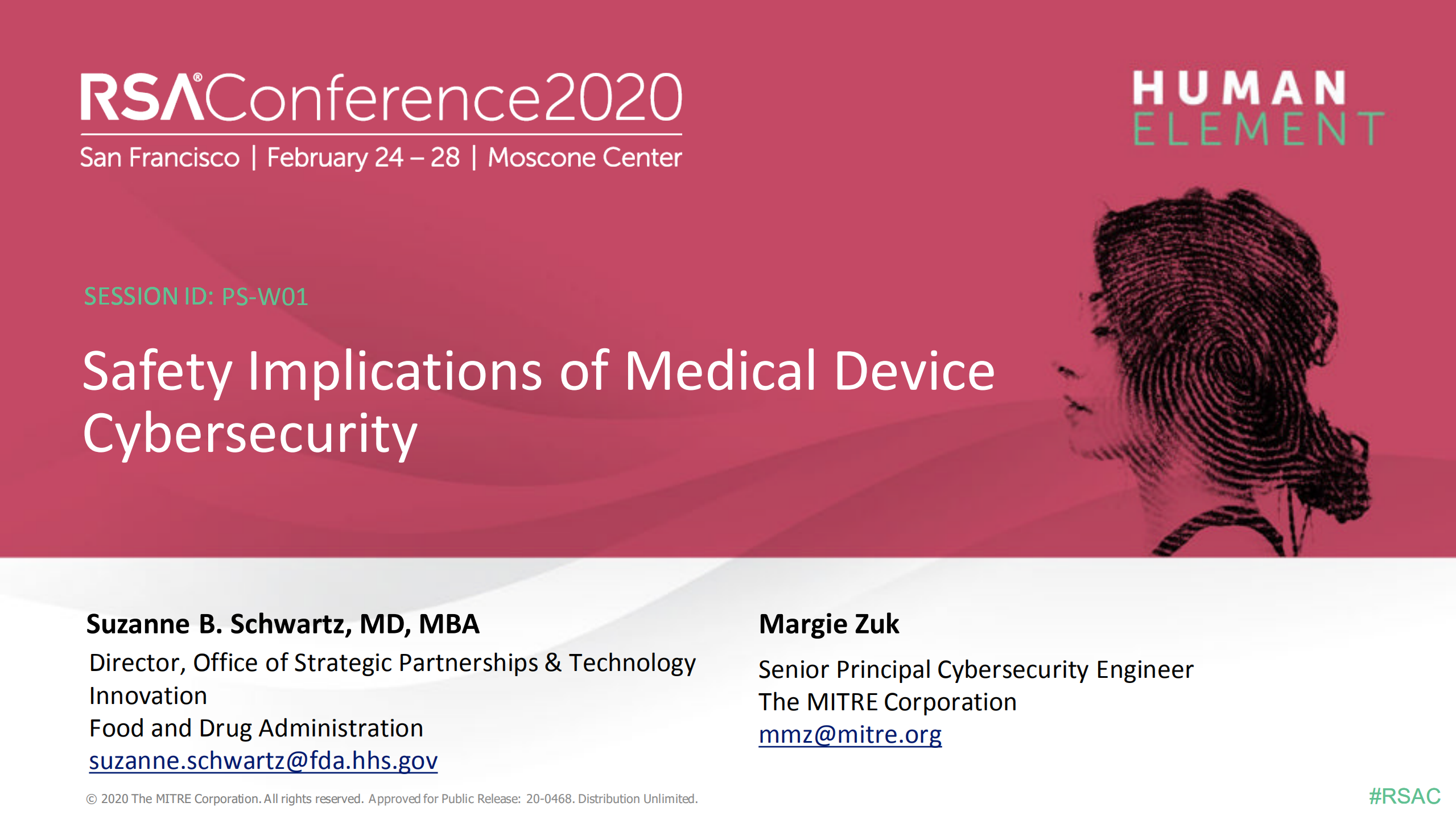 RSA®Conference2020
San Francisco | February 24 – 28 | Moscone Center

HUMAN
ELEMENT

SESSION ID: PS-W01

Safety Implications of Medical Device Cybersecurity

Suzanne B. Schwartz, MD, MBA
Director, Office of Strategic Partnerships & Technology Innovation
Food and Drug Administration
suzanne.schwartz@fda.hhs.gov

Margie Zuk
Senior Principal Cybersecurity Engineer
The MITRE Corporation
mmz@mitre.org

© 2020 The MITRE Corporation. All rights reserved. Approved for Public Release: 20-0468. Distribution Unlimited.

#RSAC